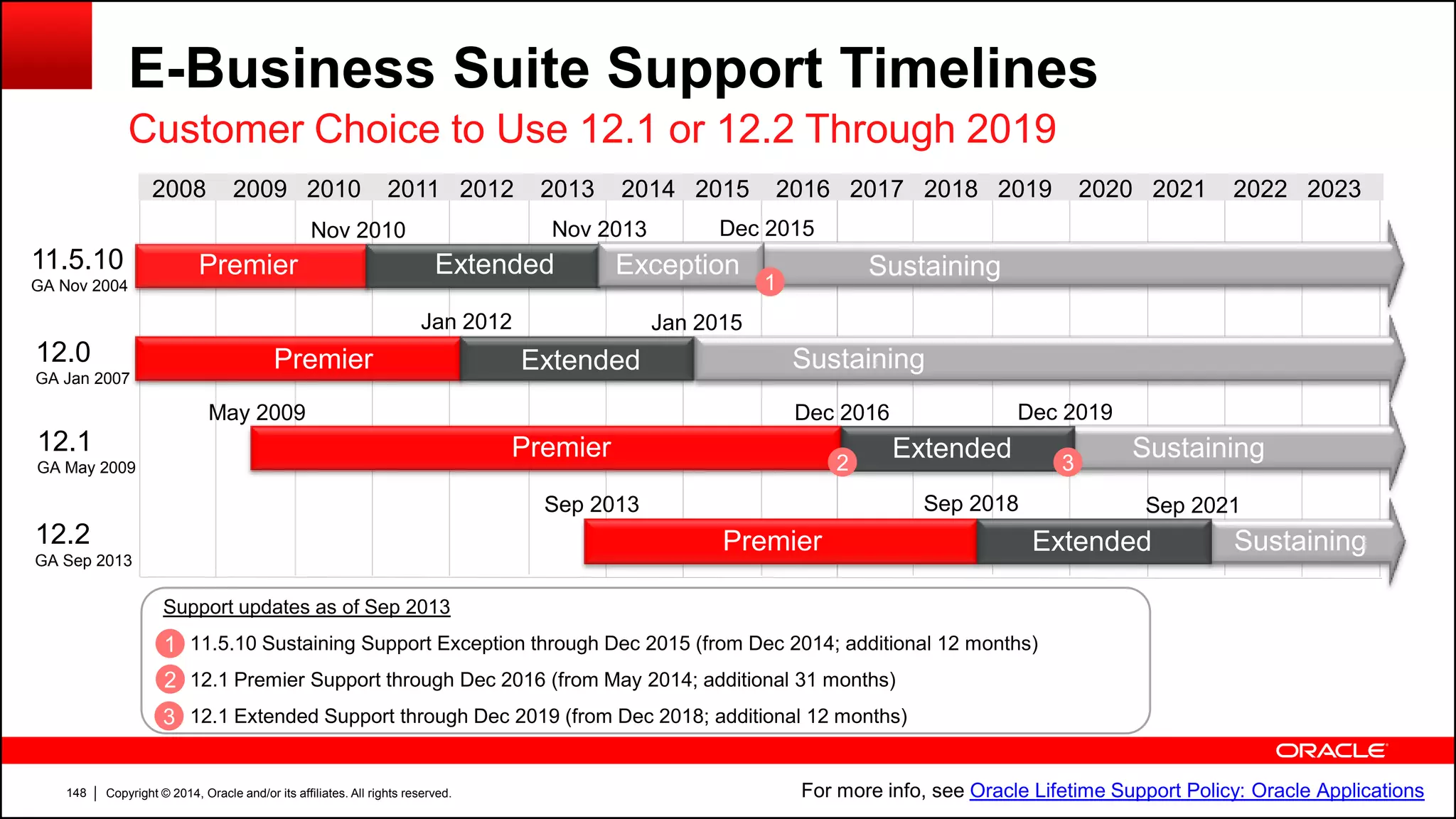 E-Business Suite Support Timelines

Customer Choice to Use 12.1 or 12.2 Through 2019

2008 2009 2010 2011 2012 2013 2014 2015 2016 2017 2018 2019 2020 2021 2022 2023

11.5.10
GA Nov 2004

Nov 2010 Nov 2013 Dec 2015

Premier Extended Exception 1 Sustaining

12.0
GA Jan 2007

Jan 2012 Jan 2015

Premier Extended Sustaining

12.1
GA May 2009

May 2009 Dec 2016 Dec 2019

Premier 2 Extended 3 Sustaining

12.2
GA Sep 2013

Sep 2013 Sep 2018 Sep 2021

Premier Extended Sustaining

Support updates as of Sep 2013

1 11.5.10 Sustaining Support Exception through Dec 2015 (from Dec 2014; additional 12 months)

2 12.1 Premier Support through Dec 2016 (from May 2014; additional 31 months)

3 12.1 Extended Support through Dec 2019 (from Dec 2018; additional 12 months)

ORACLE

148 | Copyright © 2014, Oracle and/or its affiliates. All rights reserved.

For more info, see Oracle Lifetime Support Policy: Oracle Applications